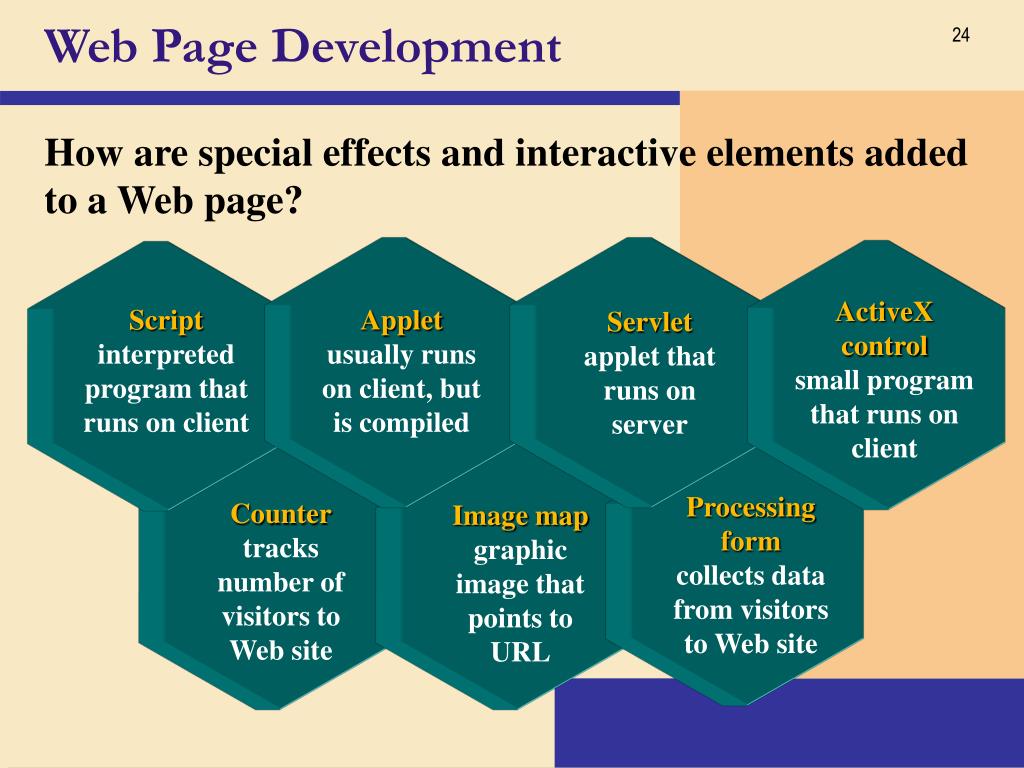 Web Page Development

24

How are special effects and interactive elements added to a Web page?

Script
interpreted program that runs on client

Applet
usually runs on client, but is compiled

Servlet
applet that runs on server

ActiveX control
small program that runs on client

Counter
tracks number of visitors to Web site

Image map
graphic image that points to URL

Processing form
collects data from visitors to Web site